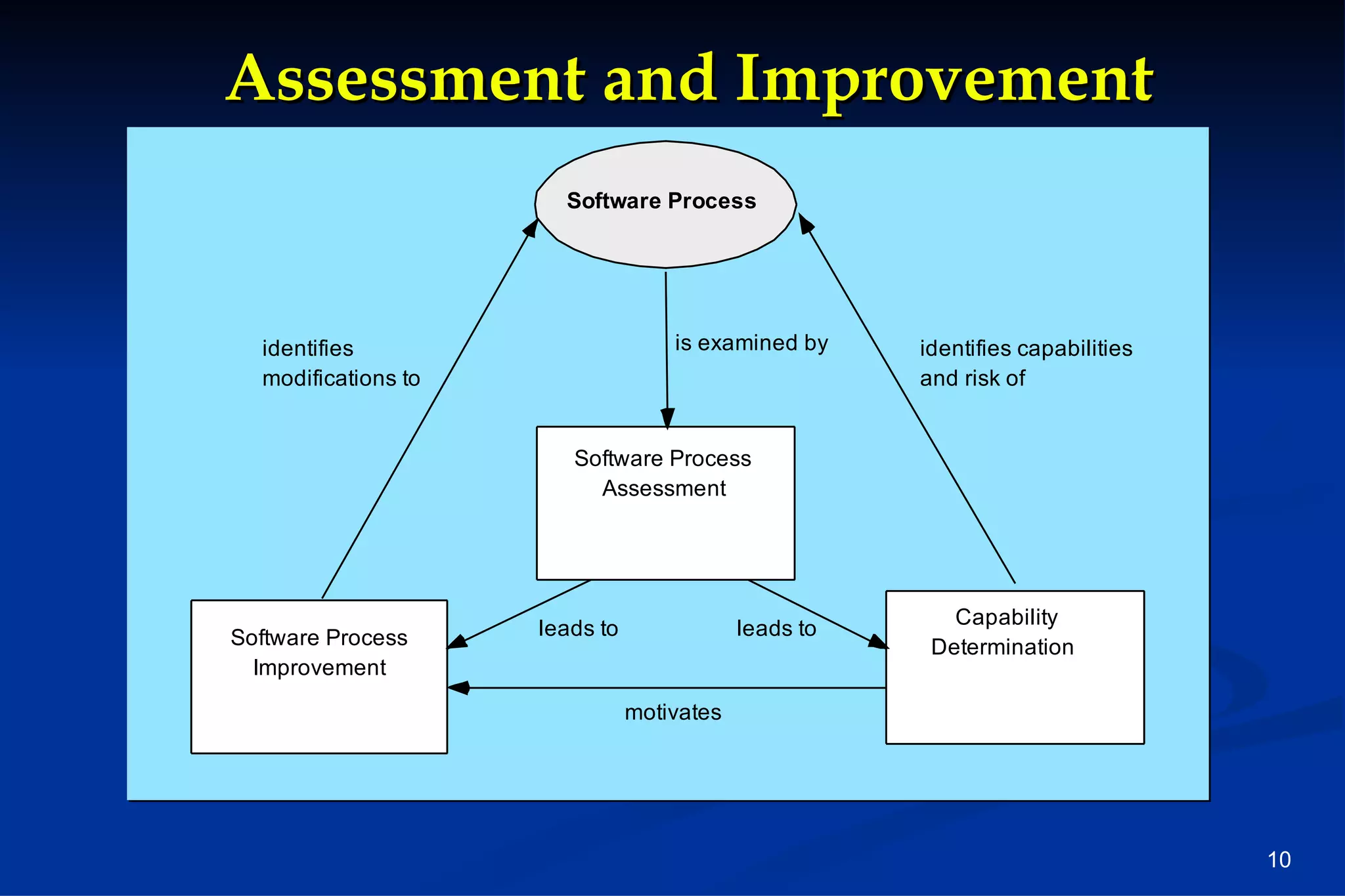 Assessment and Improvement

Software Process

identifies modifications to

is examined by

identifies capabilities and risk of

Software Process Assessment

Software Process Improvement

leads to

leads to

Capability Determination

motivates

10